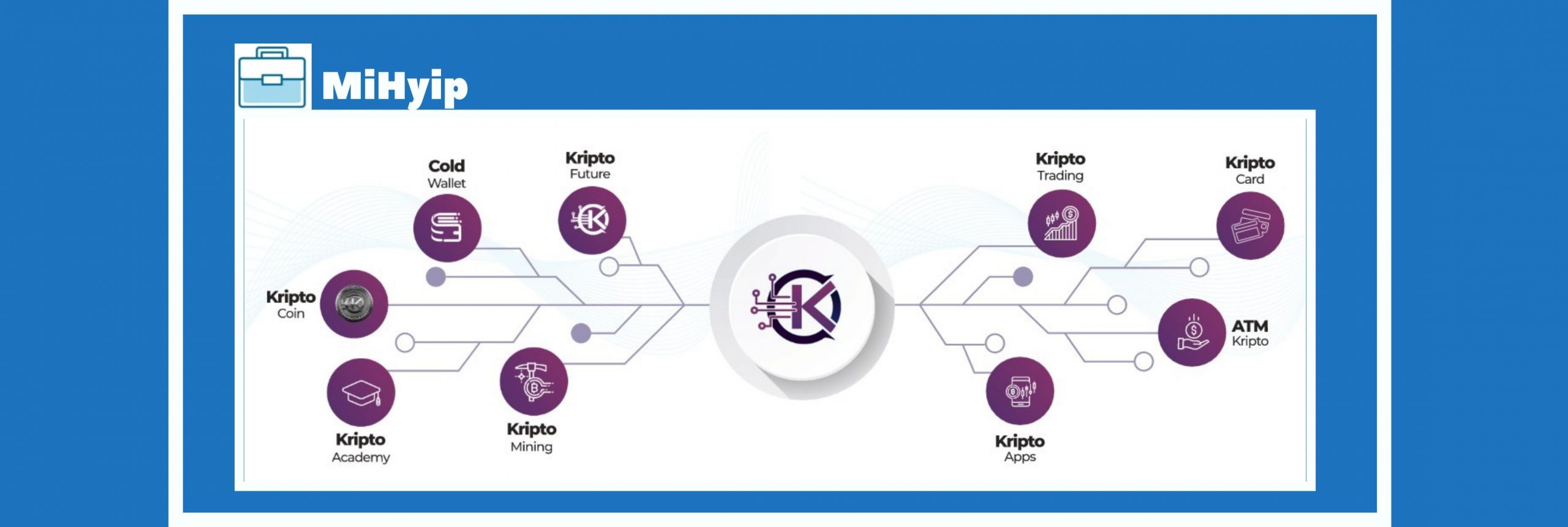 MiHyip

Cold
Wallet

Kripto
Future

Kripto
Coin

Kripto
Academy

Kripto
Mining

Kripto
Trading

Kripto
Card

ATM
Kripto

Kripto
Apps